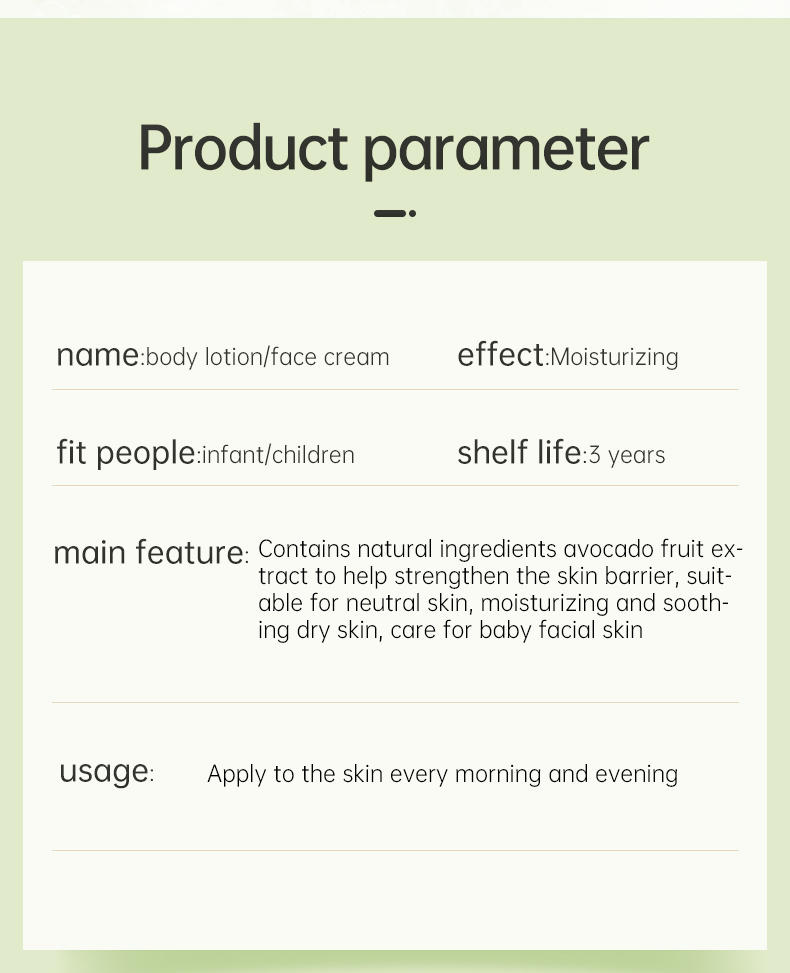 Product parameter

name:body lotion/face cream

effect:Moisturizing

fit people:infant/children

shelf life:3 years

main feature: Contains natural ingredients avocado fruit extract to help strengthen the skin barrier, suitable for neutral skin, moisturizing and soothing dry skin, care for baby facial skin

usage: Apply to the skin every morning and evening